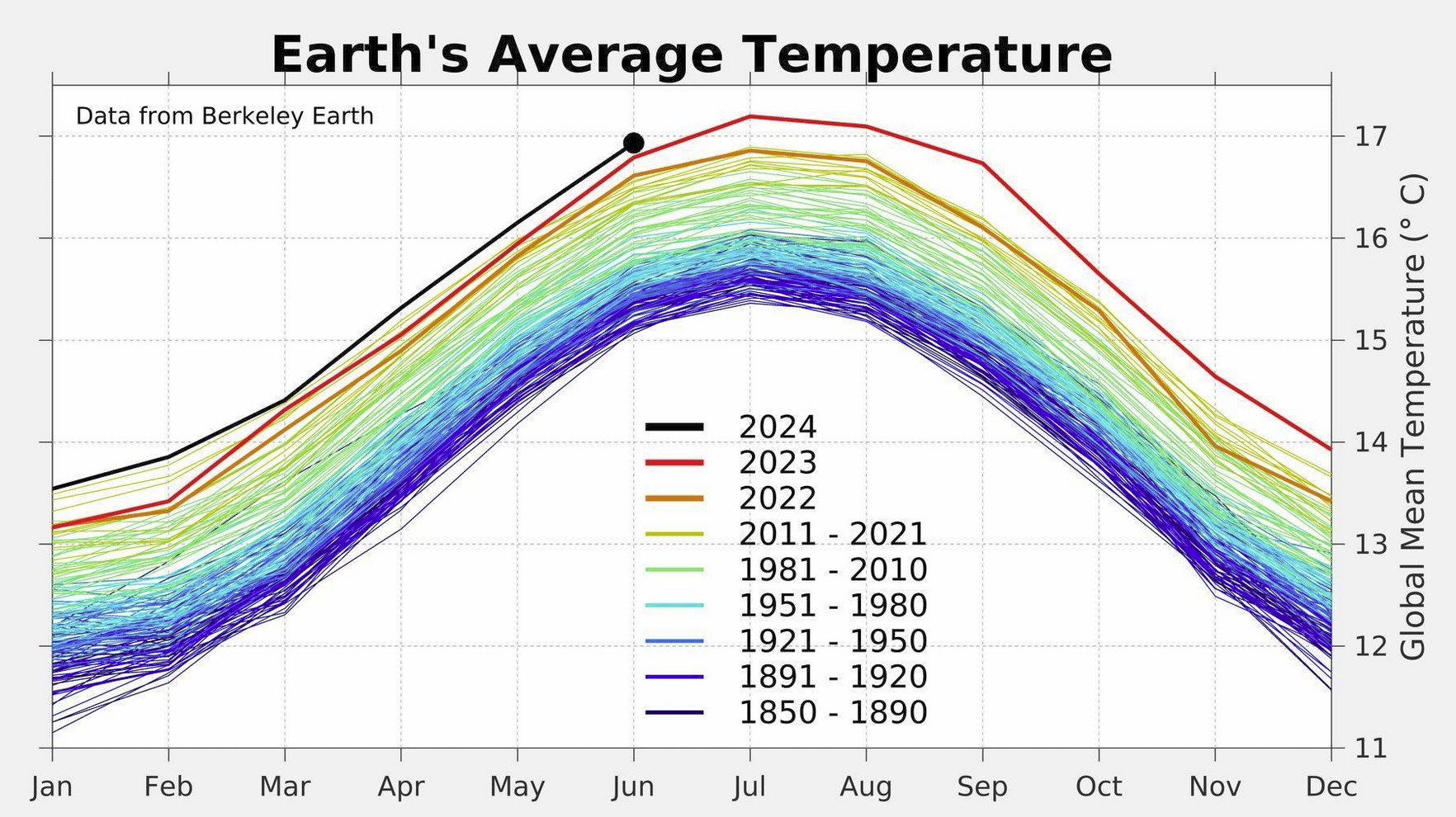 Earth's Average Temperature

Data from Berkeley Earth

2024
2023
2022
2011 - 2021
1981 - 2010
1951 - 1980
1921 - 1950
1891 - 1920
1850 - 1890

17
16
15
14
13
12
11

Global Mean Temperature (° C)

Jan Feb Mar Apr May Jun Jul Aug Sep Oct Nov Dec